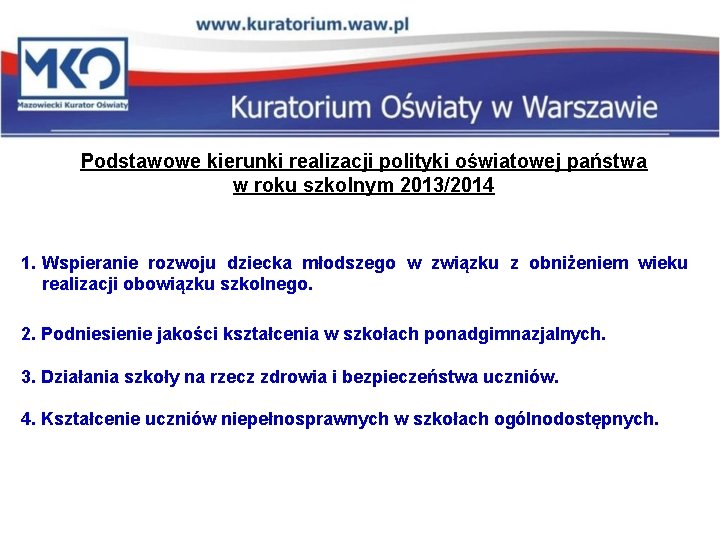 www.kuratorium.waw.pl

MKO
Mazowiecki Kurator Oświaty

Kuratorium Oświaty w Warszawie

Podstawowe kierunki realizacji polityki oświatowej państwa w roku szkolnym 2013/2014

1. Wspieranie rozwoju dziecka młodszego w związku z obniżeniem wieku realizacji obowiązku szkolnego.

2. Podniesienie jakości kształcenia w szkołach ponadgimnazjalnych.

3. Działania szkoły na rzecz zdrowia i bezpieczeństwa uczniów.

4. Kształcenie uczniów niepełnosprawnych w szkołach ogólnodostępnych.